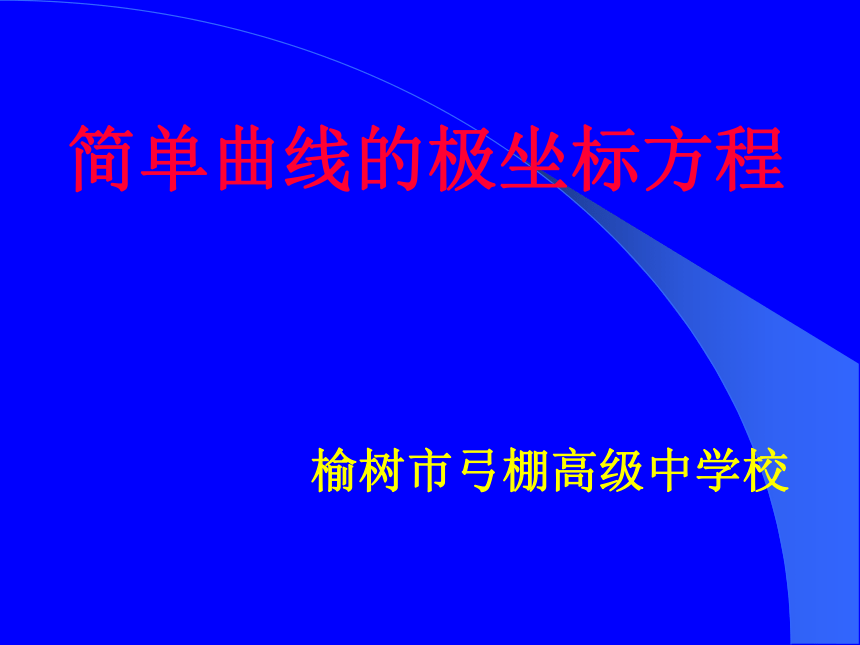 简单曲线的极坐标方程

榆树市弓棚高级中学校